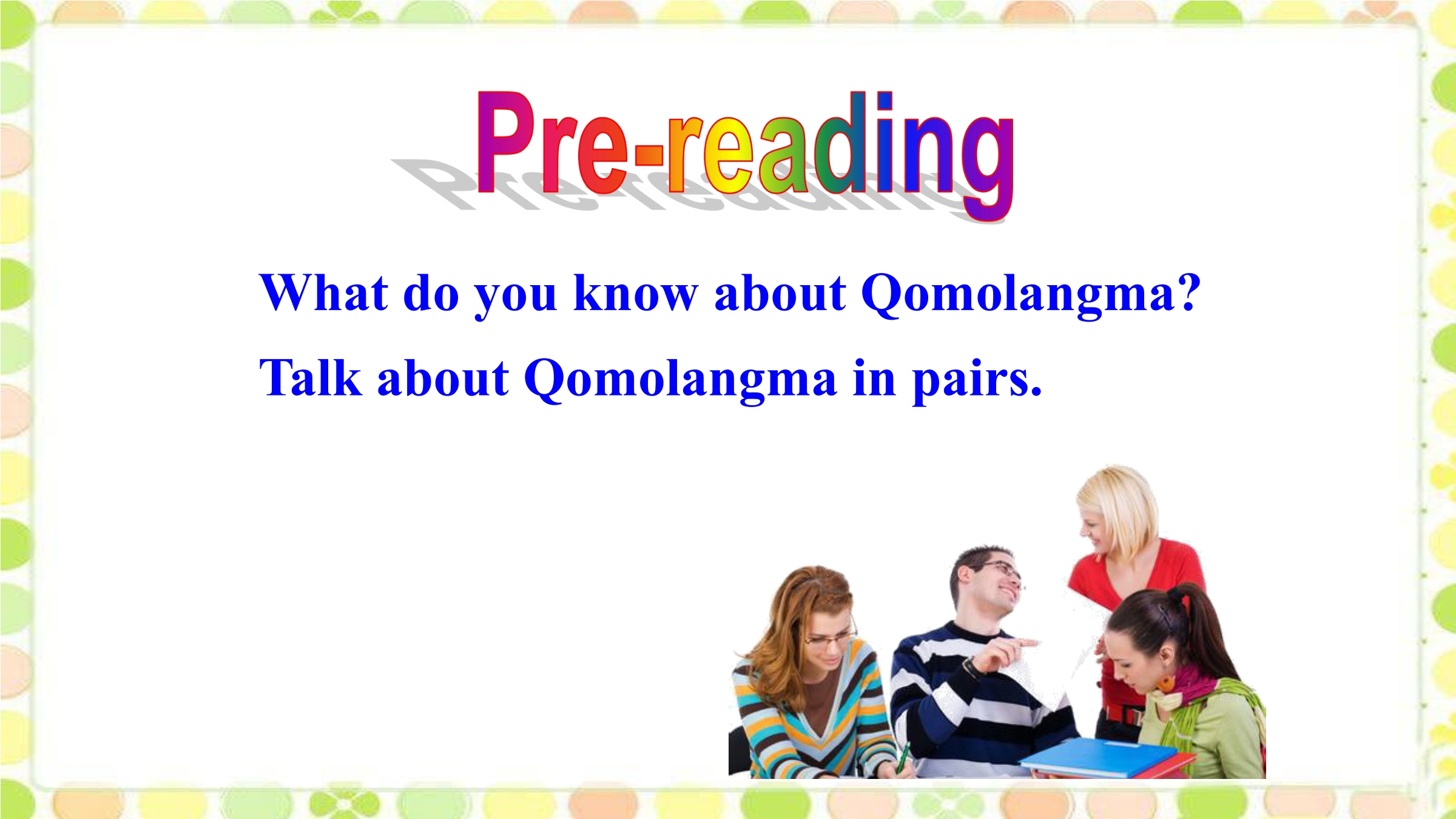 Pre-reading

What do you know about Qomolangma?

Talk about Qomolangma in pairs.